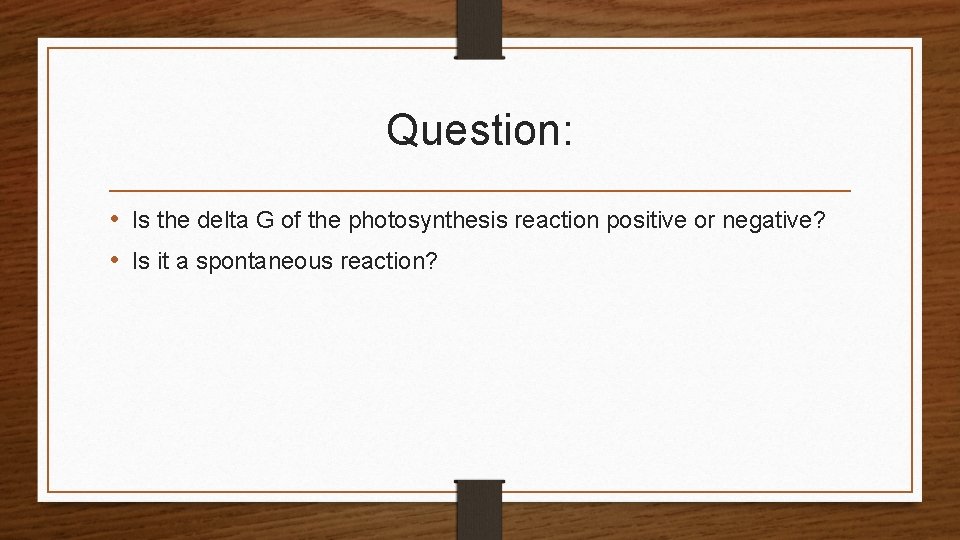 Question:

• Is the delta G of the photosynthesis reaction positive or negative?
• Is it a spontaneous reaction?